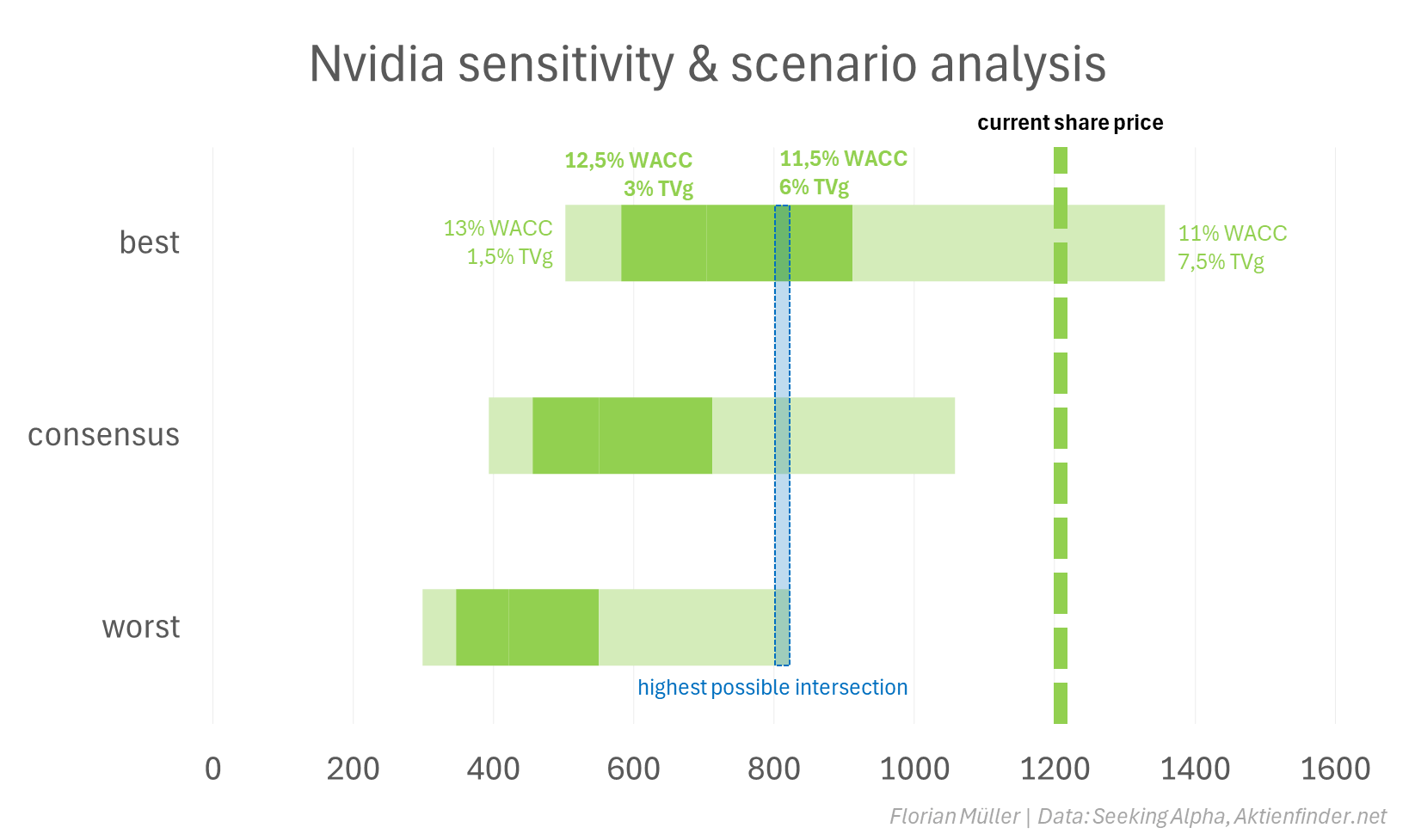 Nvidia sensitivity & scenario analysis

current share price

12,5% WACC
3% TVg

11,5% WACC
6% TVg

13% WACC
1,5% TVg

11% WACC
7,5% TVg

best

consensus

worst

highest possible intersection

0 200 400 600 800 1000 1200 1400 1600

Florian Müller | Data: Seeking Alpha, Aktienfinder.net